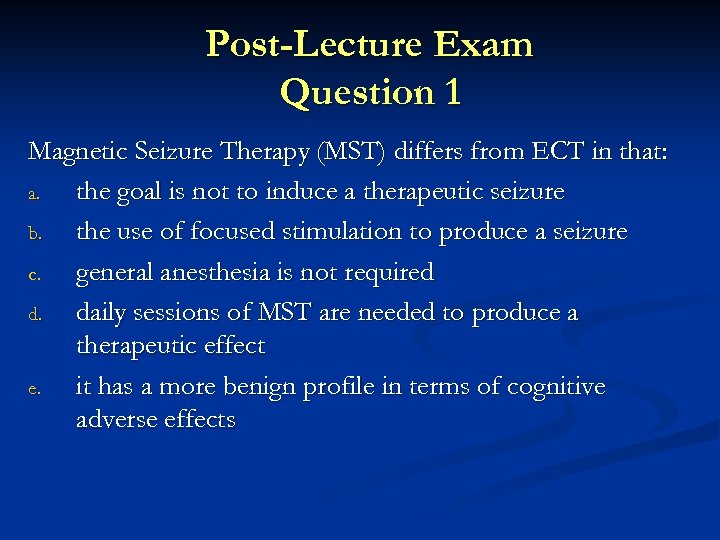 Post-Lecture Exam
Question 1

Magnetic Seizure Therapy (MST) differs from ECT in that:

a. the goal is not to induce a therapeutic seizure
b. the use of focused stimulation to produce a seizure
c. general anesthesia is not required
d. daily sessions of MST are needed to produce a therapeutic effect
e. it has a more benign profile in terms of cognitive adverse effects